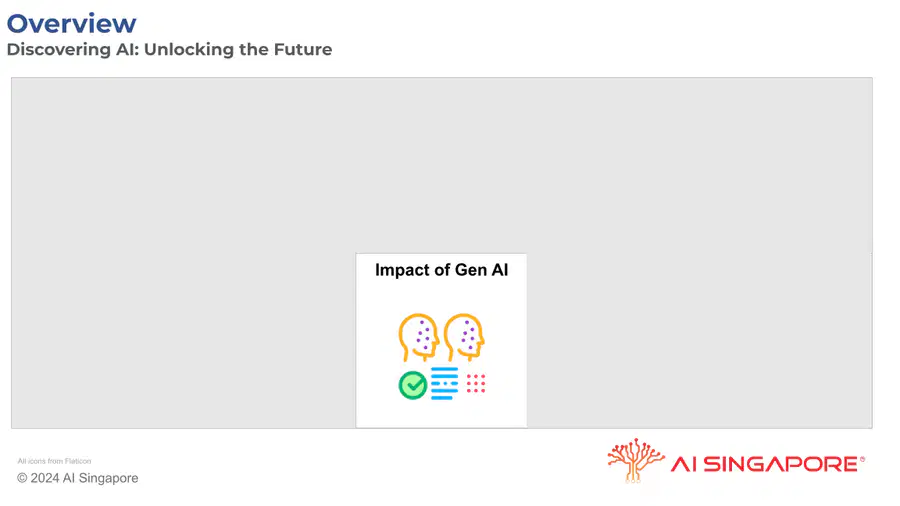 Overview
Discovering AI: Unlocking the Future

Impact of Gen AI

All icons from Flaticon
© 2024 AI Singapore

AI SINGAPORE®